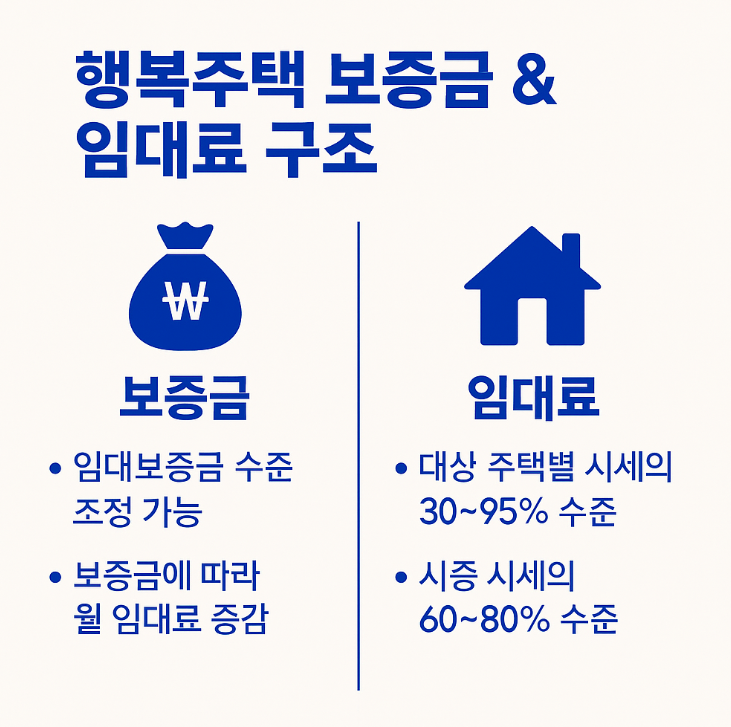 행복주택 보증금 & 임대료 구조

₩

보증금

• 임대보증금 수준 조정 가능

• 보증금에 따라 월 임대료 증감

임대료

• 대상 주택별 시세의 30~95% 수준

• 시증 시세의 60~80% 수준